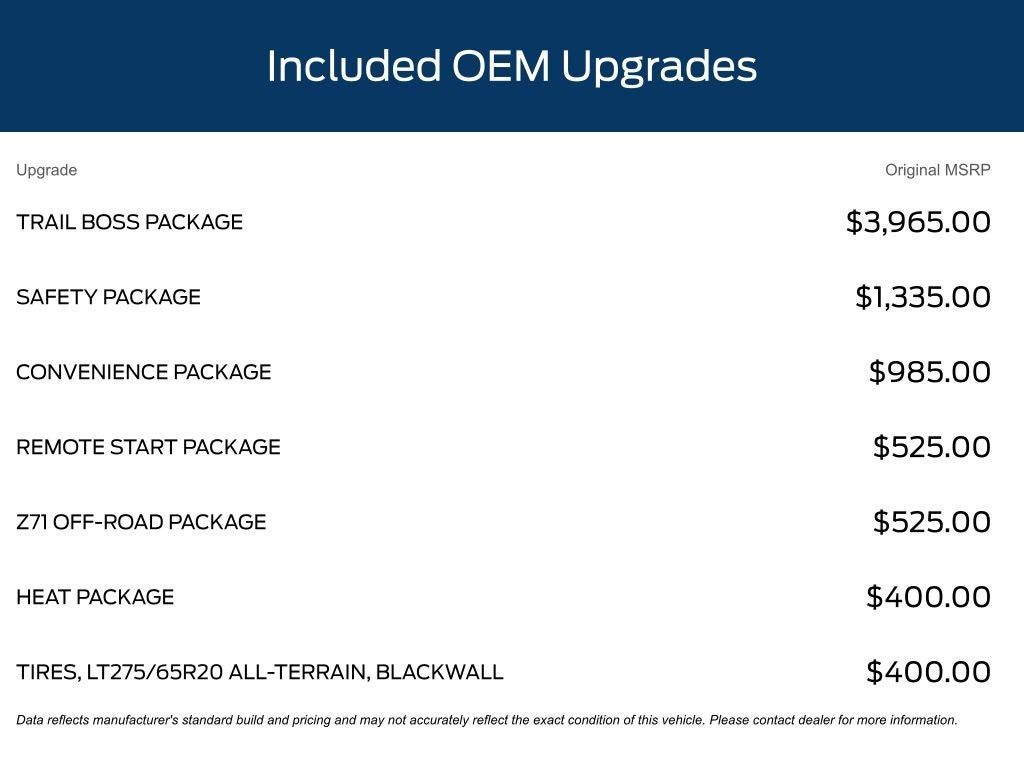 Included OEM Upgrades

| Upgrade | Original MSRP |
|---|---|
| TRAIL BOSS PACKAGE | \$3,965.00 |
| SAFETY PACKAGE | \$1,335.00 |
| CONVENIENCE PACKAGE | \$985.00 |
| REMOTE START PACKAGE | \$525.00 |
| Z71 OFF-ROAD PACKAGE | \$525.00 |
| HEAT PACKAGE | \$400.00 |
| TIRES, LT275/65R20 ALL-TERRAIN, BLACKWALL | \$400.00 |

Data reflects manufacturer's standard build and pricing and may not accurately reflect the exact condition of this vehicle. Please contact dealer for more information.